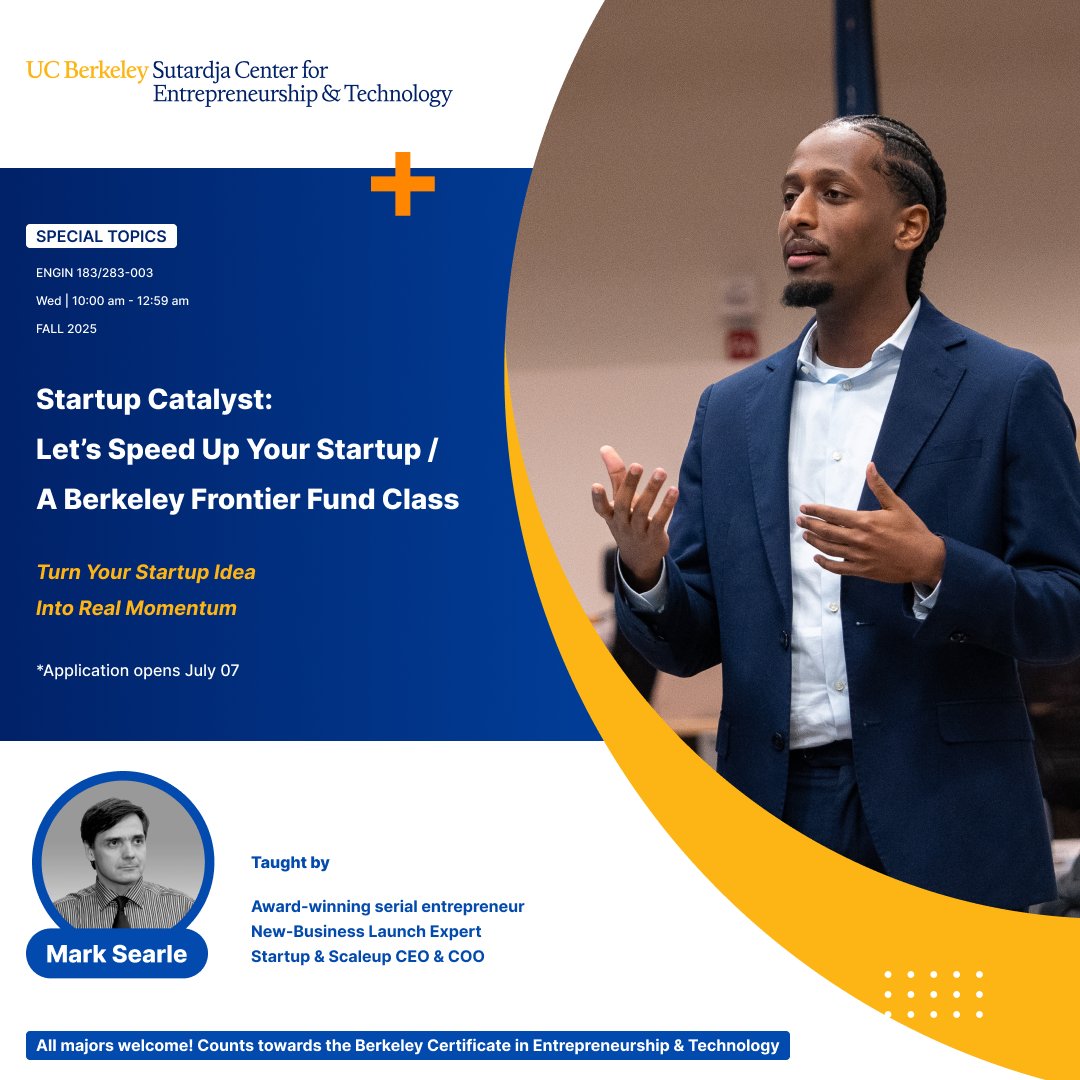 UC Berkeley Sutardja Center for Entrepreneurship & Technology

SPECIAL TOPICS

ENGIN 183/283-003

Wed | 10:00 am - 12:59 am

FALL 2025

Startup Catalyst:
Let's Speed Up Your Startup /
A Berkeley Frontier Fund Class

Turn Your Startup Idea
Into Real Momentum

*Application opens July 07

Mark Searle

Taught by

Award-winning serial entrepreneur
New-Business Launch Expert
Startup & Scaleup CEO & COO

All majors welcome! Counts towards the Berkeley Certificate in Entrepreneurship & Technology